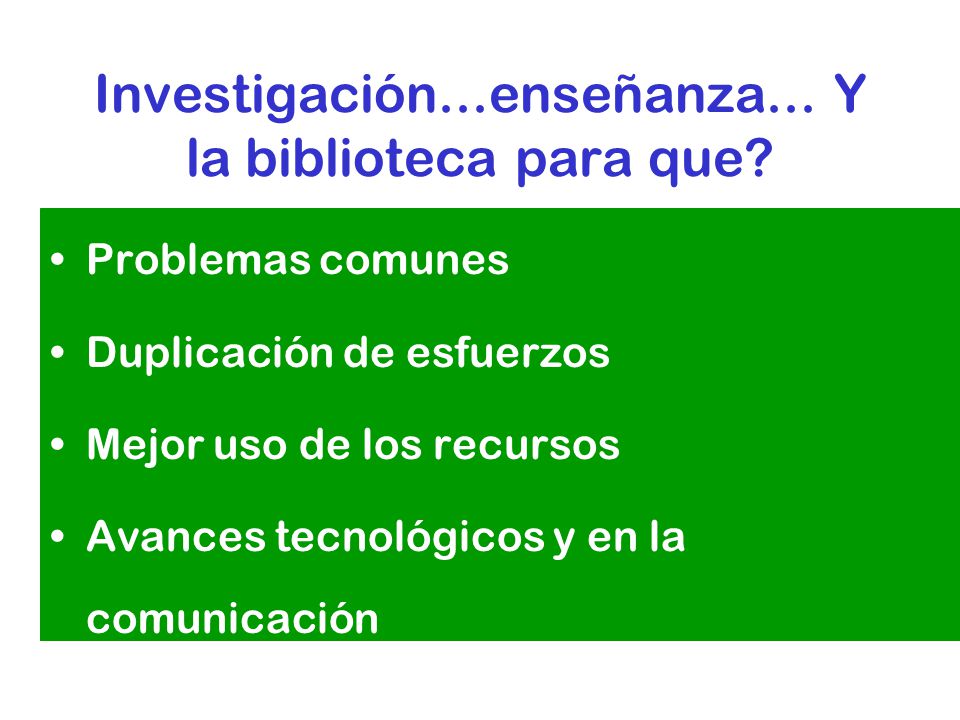 Investigación…enseñanza… Y la biblioteca para que?

• Problemas comunes
• Duplicación de esfuerzos
• Mejor uso de los recursos
• Avances tecnológicos y en la comunicación